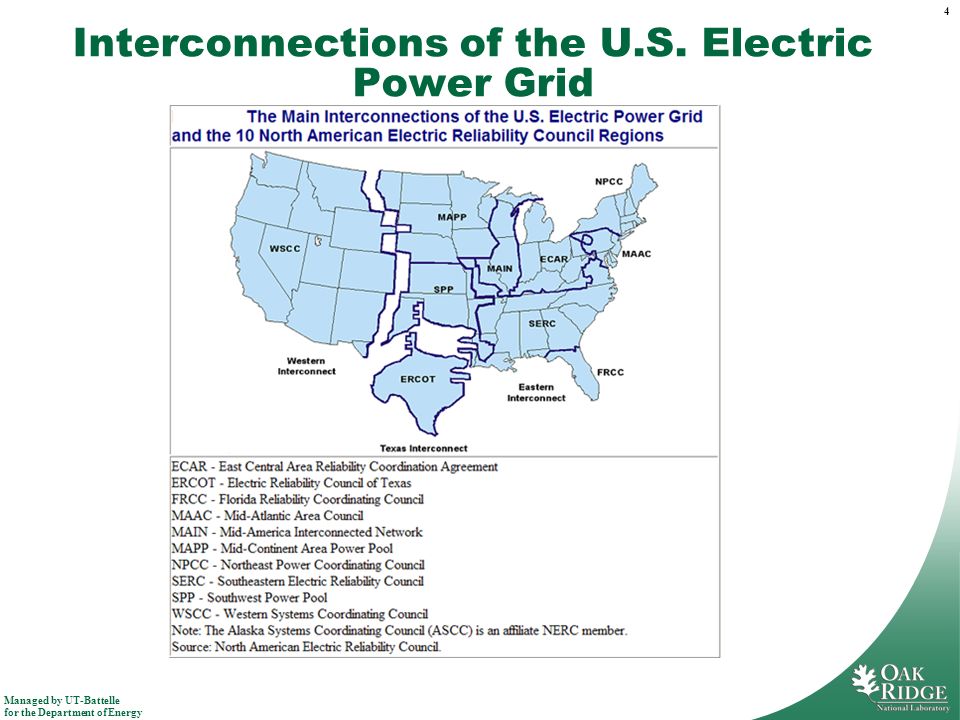 4

Interconnections of the U.S. Electric Power Grid

The Main Interconnections of the U.S. Electric Power Grid and the 10 North American Electric Reliability Council Regions

NPCC
MAPP
WSCC
MAIN
ECAR
MAAC
SPP
SERC
Western Interconnect
ERCOT
FRCC
Eastern Interconnect
Texas Interconnect

ECAR - East Central Area Reliability Coordination Agreement
ERCOT - Electric Reliability Council of Texas
FRCC - Florida Reliability Coordinating Council
MAAC - Mid-Atlantic Area Council
MAIN - Mid-America Interconnected Network
MAPP - Mid-Continent Area Power Pool
NPCC - Northeast Power Coordinating Council
SERC - Southeastern Electric Reliability Council
SPP - Southwest Power Pool
WSCC - Western Systems Coordinating Council
Note: The Alaska Systems Coordinating Council (ASCC) is an affiliate NERC member.
Source: North American Electric Reliability Council.

Managed by UT-Battelle
for the Department of Energy

OAK RIDGE
National Laboratory